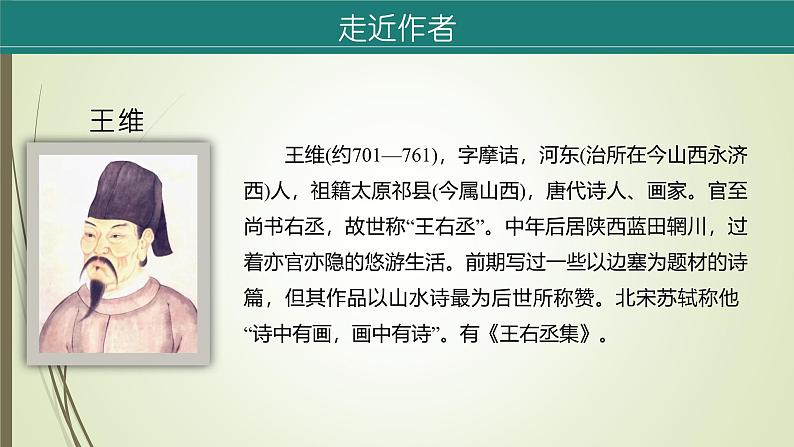 走近作者

王维

王维(约701—761)，字摩诘，河东(治所在今山西永济西)人，祖籍太原祁县(今属山西)，唐代诗人、画家。官至尚书右丞，故世称“王右丞”。中年后居陕西蓝田辋川，过着亦官亦隐的悠游生活。前期写过一些以边塞为题材的诗篇，但其作品以山水诗最为后世所称赞。北宋苏轼称他“诗中有画，画中有诗”。有《王右丞集》。